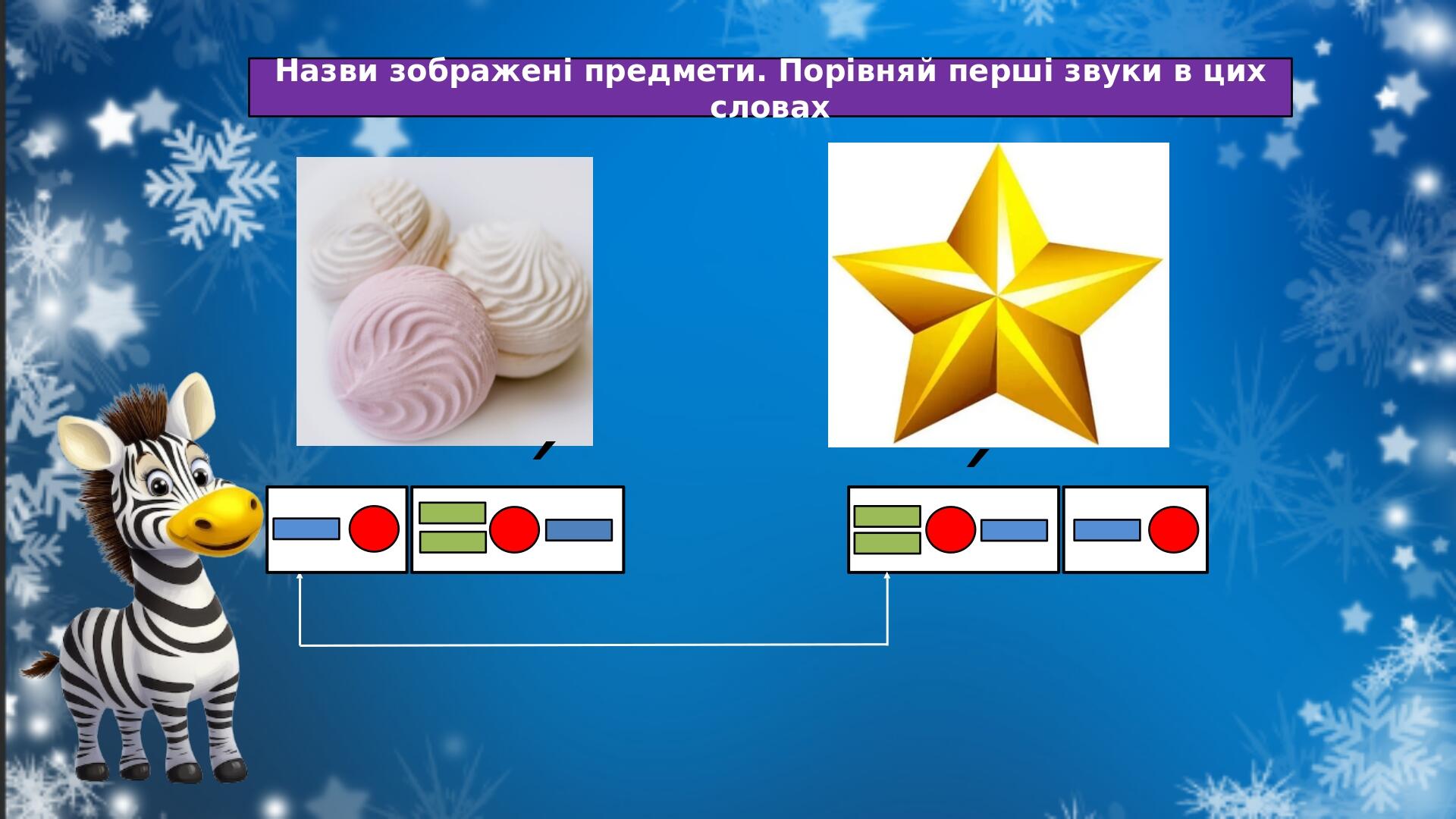 Назви зображені предмети. Порівняй перші звуки в цих словах